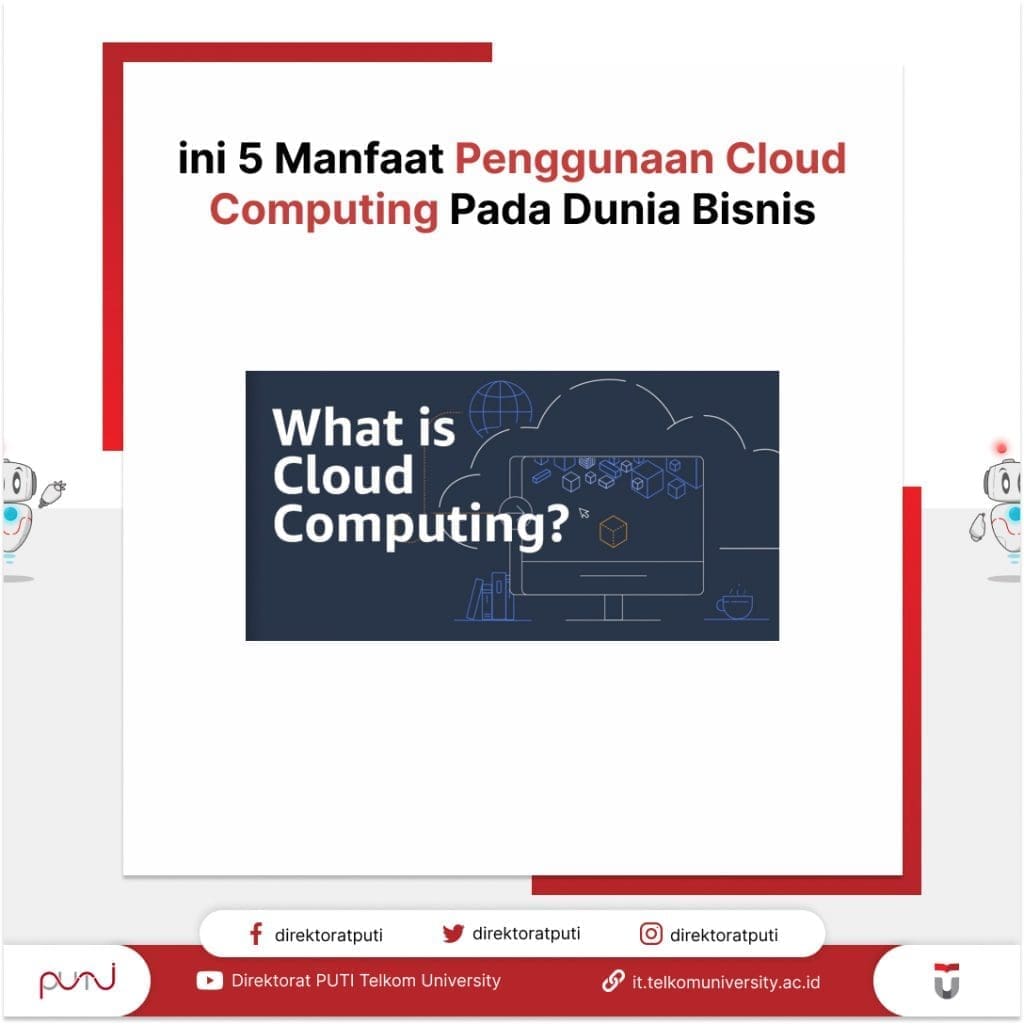 ini 5 Manfaat Penggunaan Cloud Computing Pada Dunia Bisnis

What is Cloud Computing?

direktoratputi

direktoratputi

direktoratputi

PUTI

Direktorat PUTI Telkom University

it.telkomuniversity.ac.id